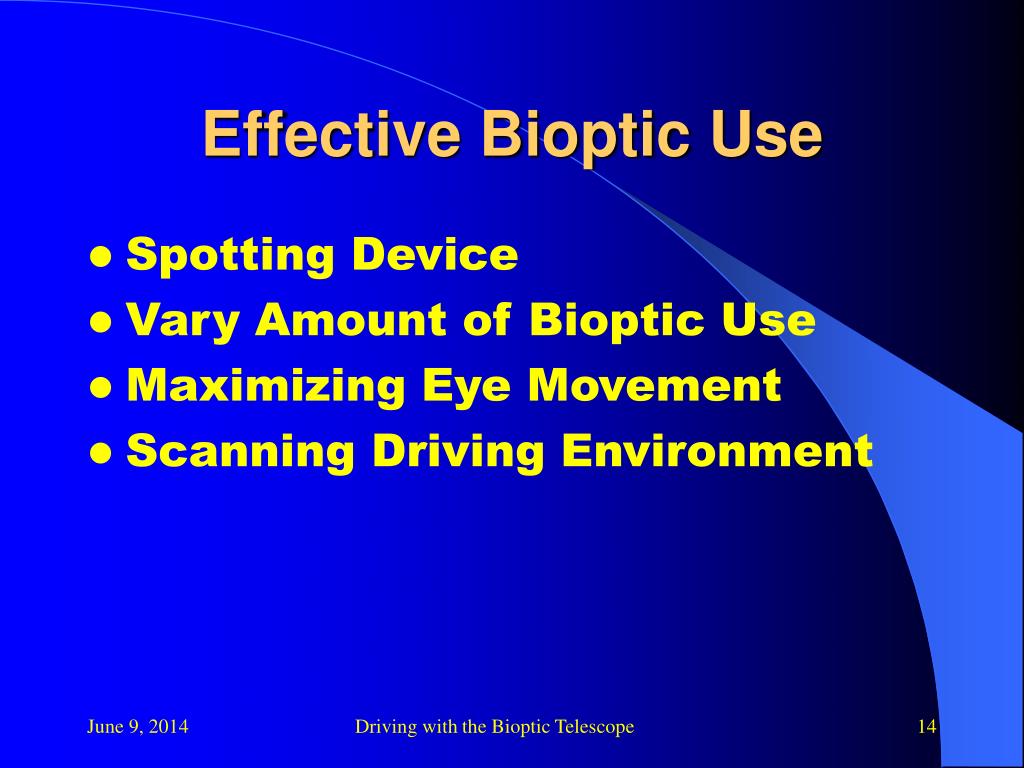 Effective Bioptic Use

- Spotting Device
- Vary Amount of Bioptic Use
- Maximizing Eye Movement
- Scanning Driving Environment

June 9, 2014

Driving with the Bioptic Telescope

14